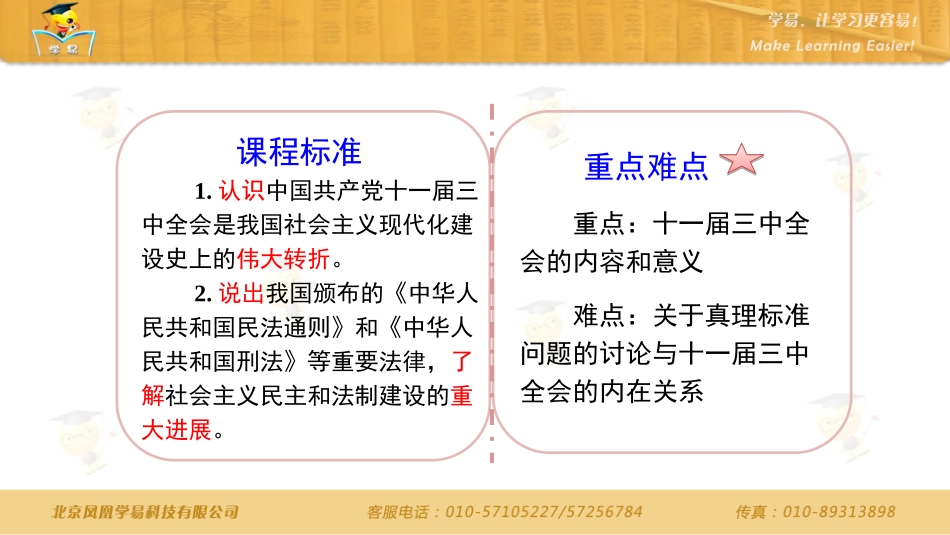 学易

学易，让学习更容易！
Make Learning Easier!

课程标准

1.认识中国共产党十一届三中全会是我国社会主义现代化建设史上的伟大转折。

2.说出我国颁布的《中华人民共和国民法通则》和《中华人民共和国刑法》等重要法律，了解社会主义民主和法制建设的重大进展。

重点难点

重点：十一届三中全会的内容和意义

难点：关于真理标准问题的讨论与十一届三中全会的内在关系

北京凤凰学易科技有限公司 客服电话：010-57105227/57256784 传真：010-89313898